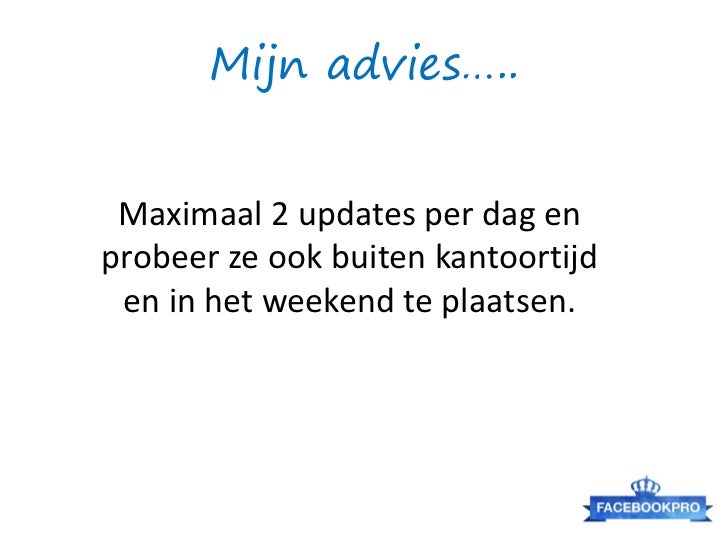 Mijn advies…..

Maximaal 2 updates per dag en probeer ze ook buiten kantoortijd en in het weekend te plaatsen.

FACEBOOKPRO